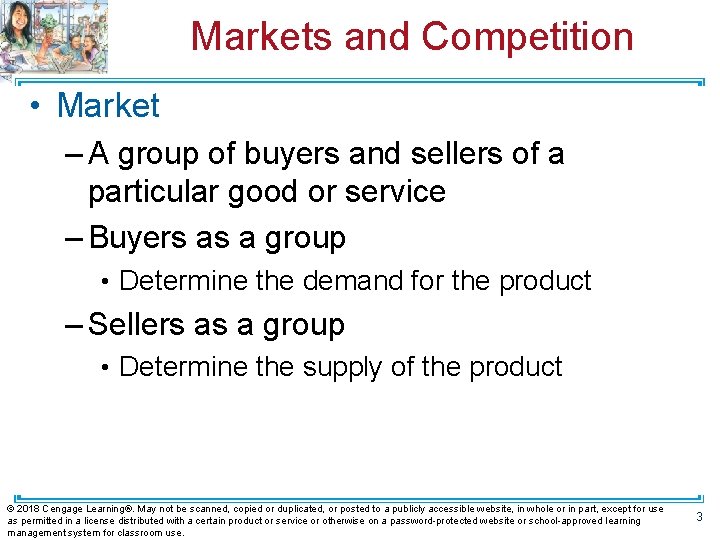 Markets and Competition

• Market

– A group of buyers and sellers of a particular good or service

– Buyers as a group

• Determine the demand for the product

– Sellers as a group

• Determine the supply of the product

© 2018 Cengage Learning®. May not be scanned, copied or duplicated, or posted to a publicly accessible website, in whole or in part, except for use as permitted in a license distributed with a certain product or service or otherwise on a password-protected website or school-approved learning management system for classroom use.

3